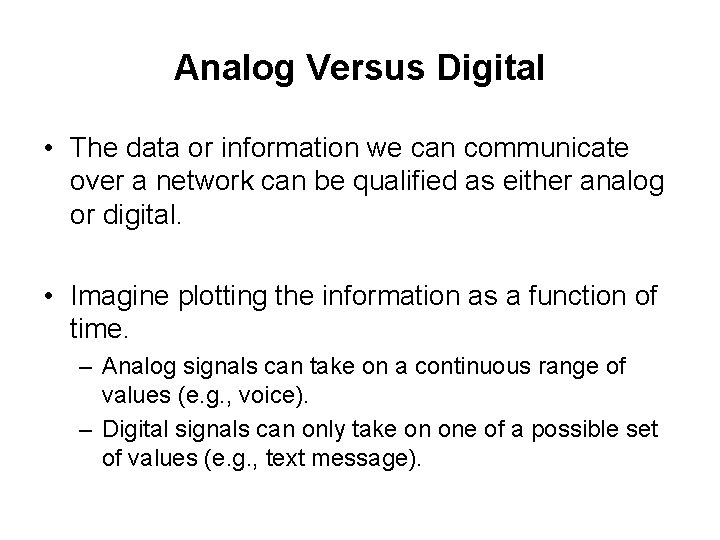 Analog Versus Digital

• The data or information we can communicate over a network can be qualified as either analog or digital.

• Imagine plotting the information as a function of time.
– Analog signals can take on a continuous range of values (e.g., voice).
– Digital signals can only take on one of a possible set of values (e.g., text message).